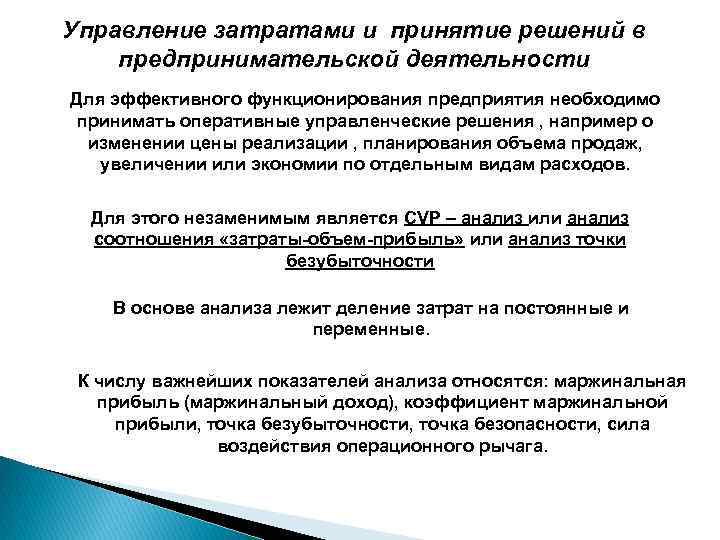 Управление затратами и принятие решений в предпринимательской деятельности

Для эффективного функционирования предприятия необходимо принимать оперативные управленческие решения , например о изменении цены реализации , планирования объема продаж, увеличении или экономии по отдельным видам расходов.

Для этого незаменимым является CVP – анализ или анализ соотношения «затраты-объем-прибыль» или анализ точки безубыточности

В основе анализа лежит деление затрат на постоянные и переменные.

К числу важнейших показателей анализа относятся: маржинальная прибыль (маржинальный доход), коэффициент маржинальной прибыли, точка безубыточности, точка безопасности, сила воздействия операционного рычага.